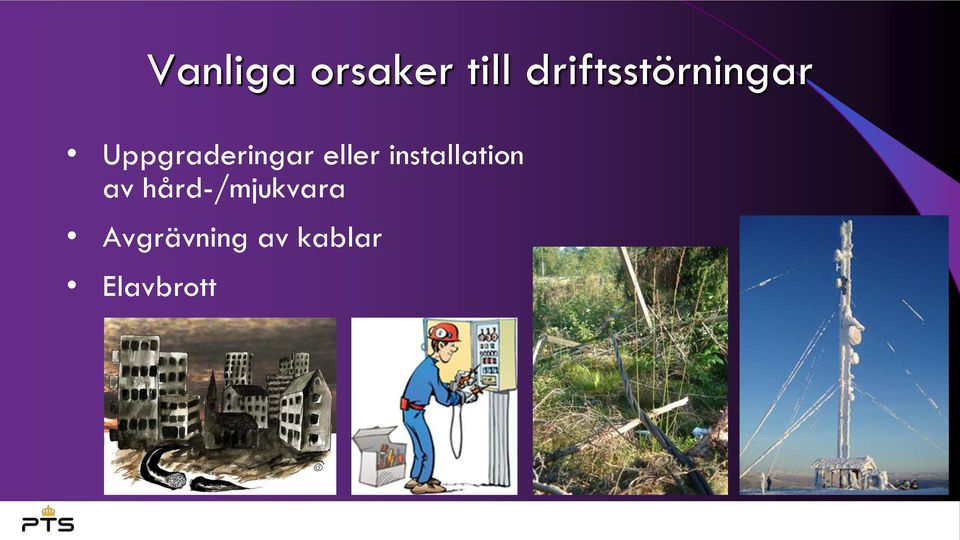 Vanliga orsaker till driftsstörningar

• Uppgraderingar eller installation av hård-/mjukvara

• Avgrävning av kablar

• Elavbrott

PTS